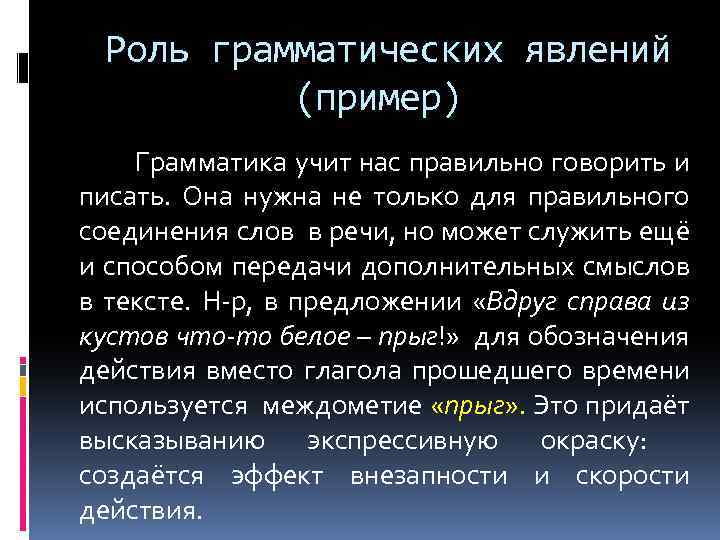 Роль грамматических явлений (пример)

Грамматика учит нас правильно говорить и писать. Она нужна не только для правильного соединения слов в речи, но может служить ещё и способом передачи дополнительных смыслов в тексте. Н-р, в предложении «Вдруг справа из кустов что-то белое – прыг!» для обозначения действия вместо глагола прошедшего времени используется междометие «прыг». Это придаёт высказыванию экспрессивную окраску: создаётся эффект внезапности и скорости действия.